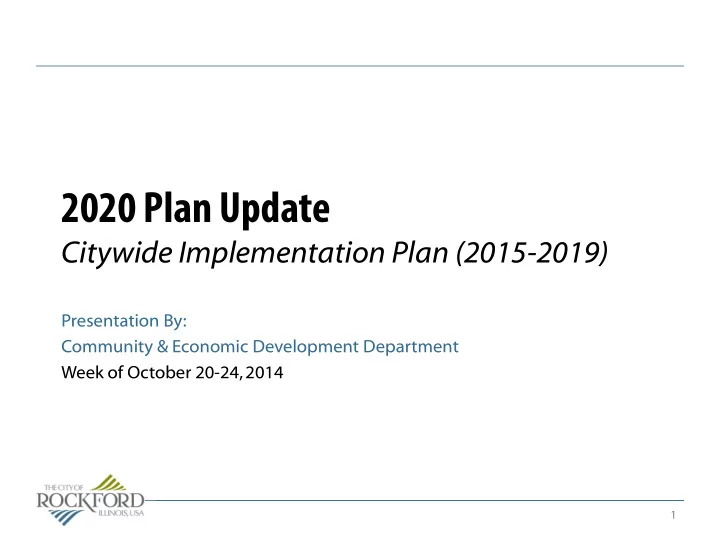 2020 Plan Update

Citywide Implementation Plan (2015-2019)

Presentation By:

Community & Economic Development Department

Week of October 20-24, 2014

THE CITY OF
ROCKFORD
ILLINOIS, USA

1